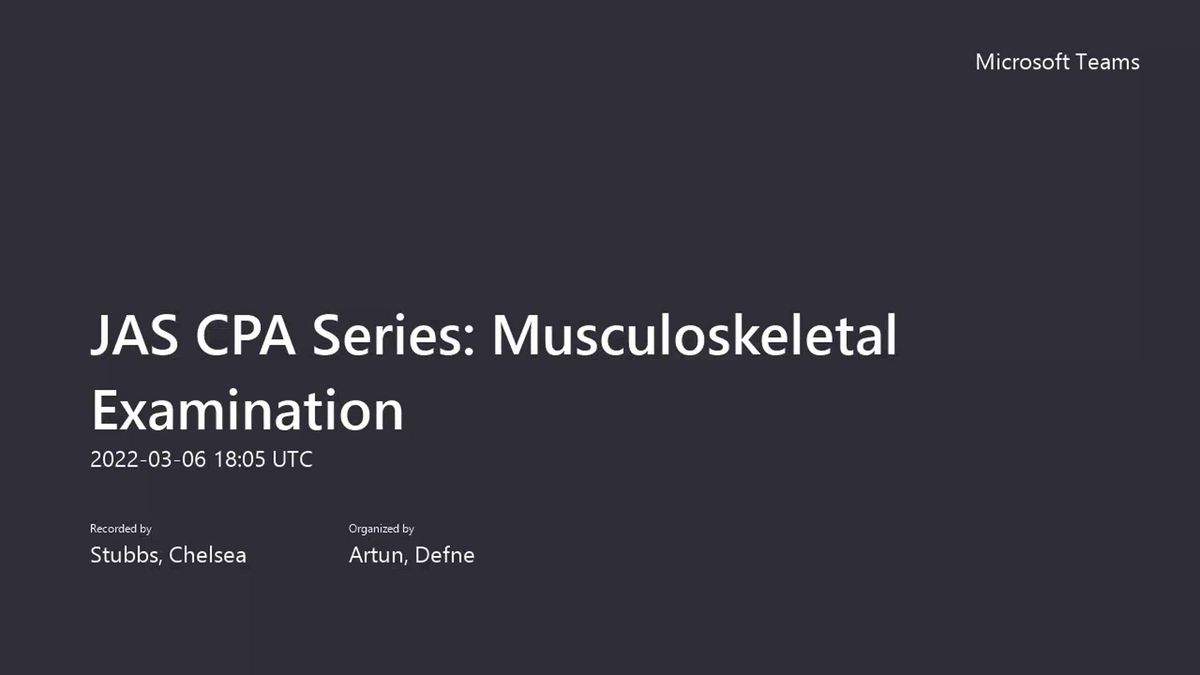 Microsoft Teams

JAS CPA Series: Musculoskeletal Examination

2022-03-06 18:05 UTC

Recorded by
Stubbs, Chelsea

Organized by
Artun, Defne